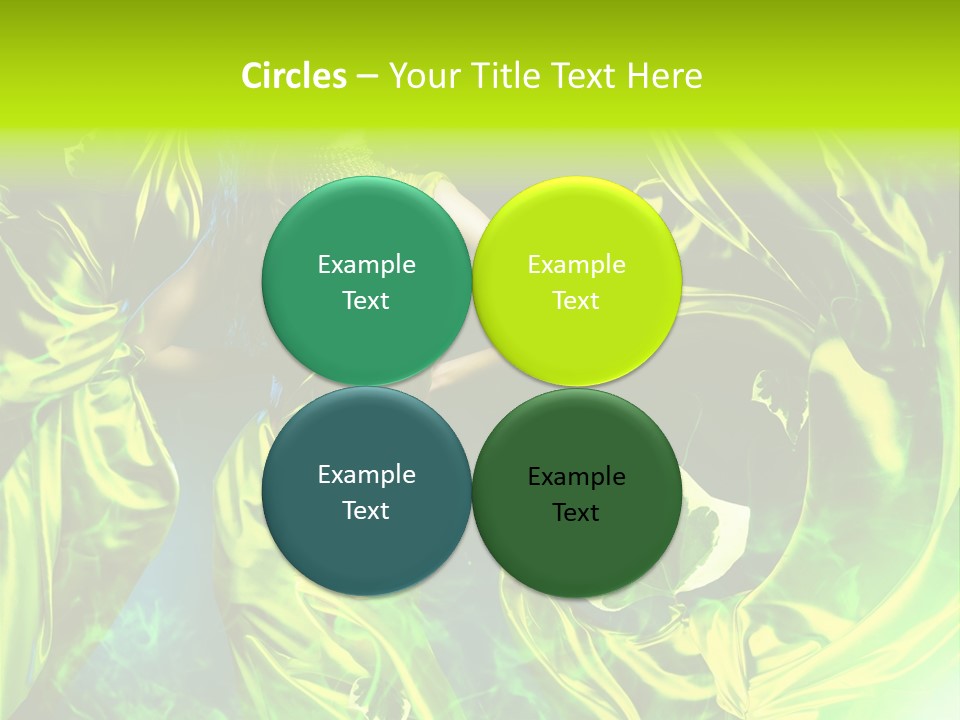 Circles – Your Title Text Here

Example Text

Example Text

Example Text

Example Text